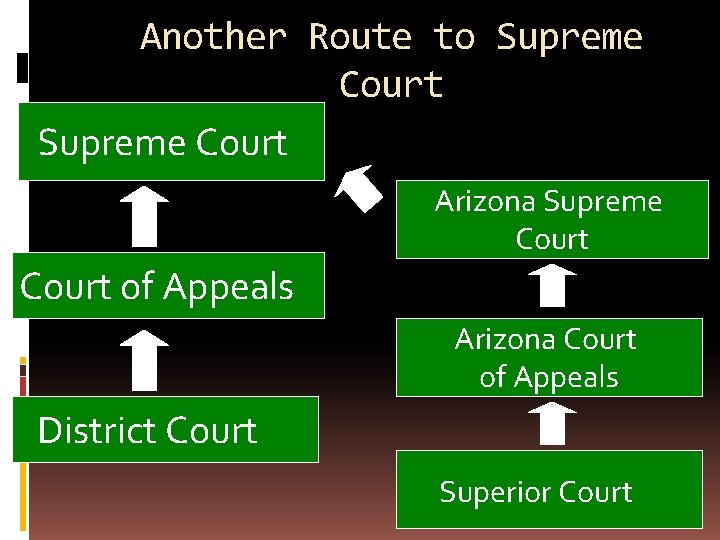 Another Route to Supreme Court

Supreme Court

Court of Appeals

District Court

Arizona Supreme Court

Arizona Court of Appeals

Superior Court